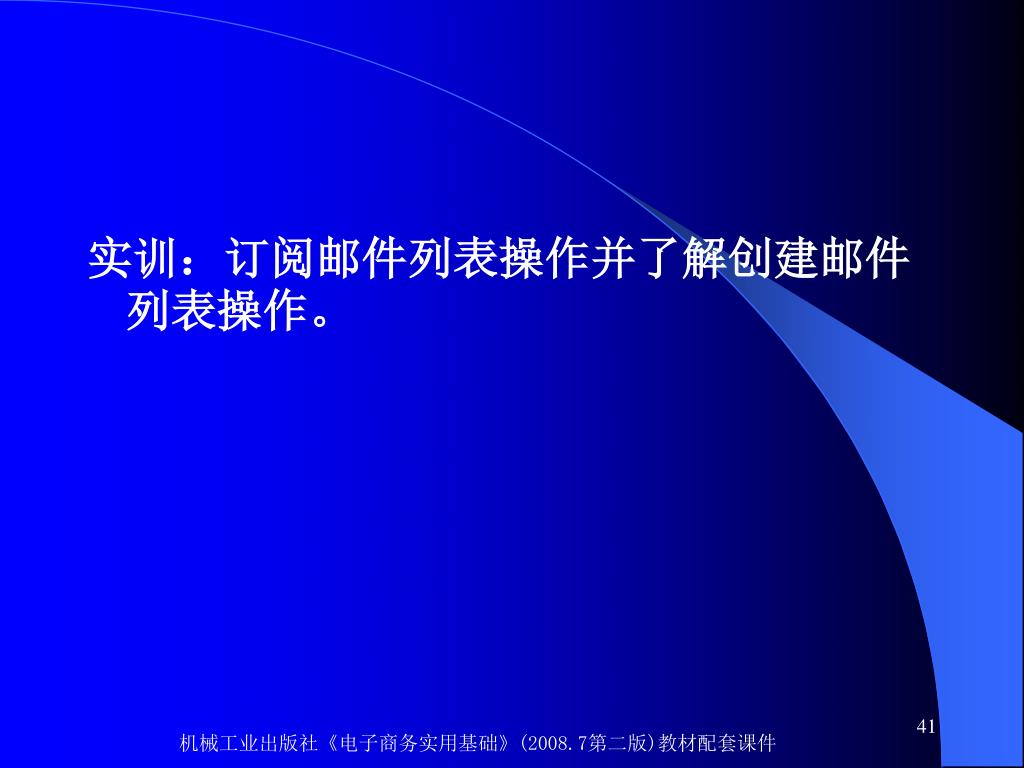 实训：订阅邮件列表操作并了解创建邮件列表操作。

41

机械工业出版社《电子商务实用基础》(2008.7第二版)教材配套课件